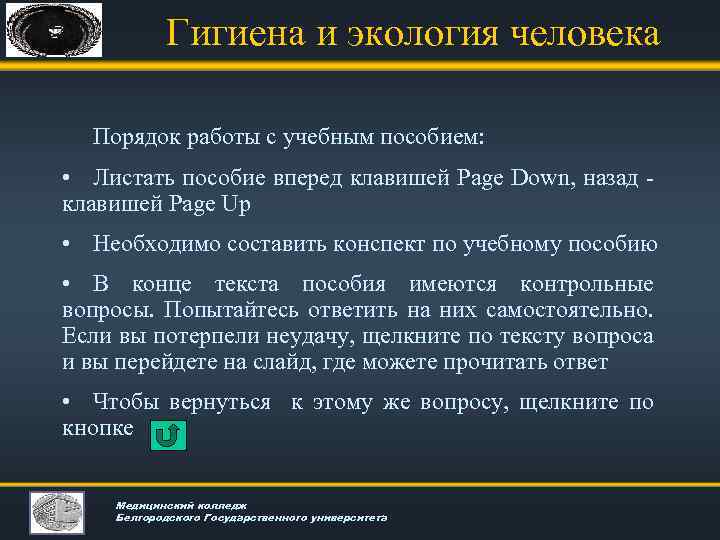 Гигиена и экология человека

Порядок работы с учебным пособием:

• Листать пособие вперед клавишей Page Down, назад - клавишей Page Up

• Необходимо составить конспект по учебному пособию

• В конце текста пособия имеются контрольные вопросы. Попытайтесь ответить на них самостоятельно. Если вы потерпели неудачу, щелкните по тексту вопроса и вы перейдете на слайд, где можете прочитать ответ

• Чтобы вернуться к этому же вопросу, щелкните по кнопке

Медицинский колледж
Белгородского Государственного университета